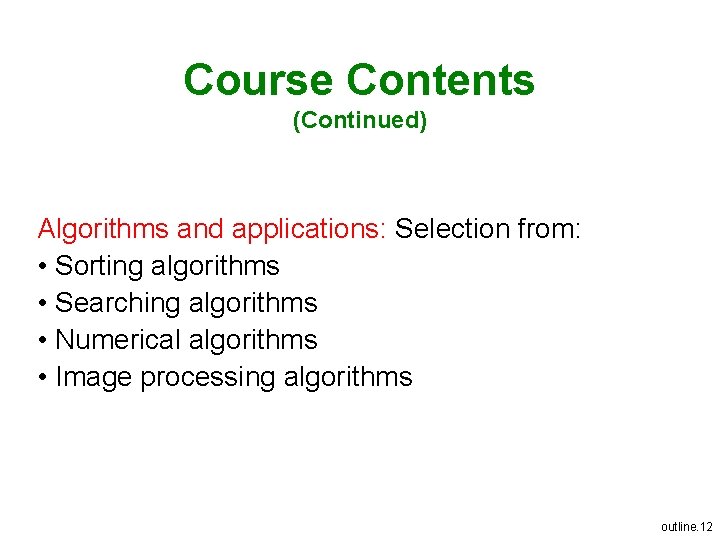 Course Contents
(Continued)

Algorithms and applications: Selection from:
• Sorting algorithms
• Searching algorithms
• Numerical algorithms
• Image processing algorithms

outline.12